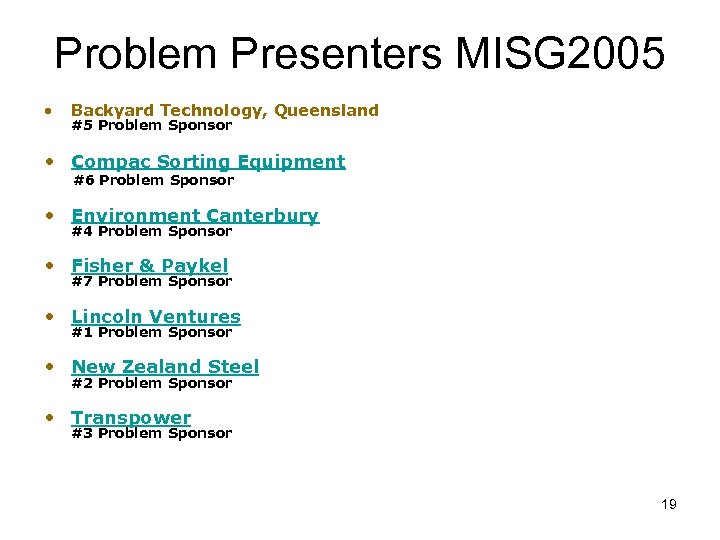 Problem Presenters MISG2005

• Backyard Technology, Queensland
#5 Problem Sponsor

• Compac Sorting Equipment
#6 Problem Sponsor

• Environment Canterbury
#4 Problem Sponsor

• Fisher & Paykel
#7 Problem Sponsor

• Lincoln Ventures
#1 Problem Sponsor

• New Zealand Steel
#2 Problem Sponsor

• Transpower
#3 Problem Sponsor

19